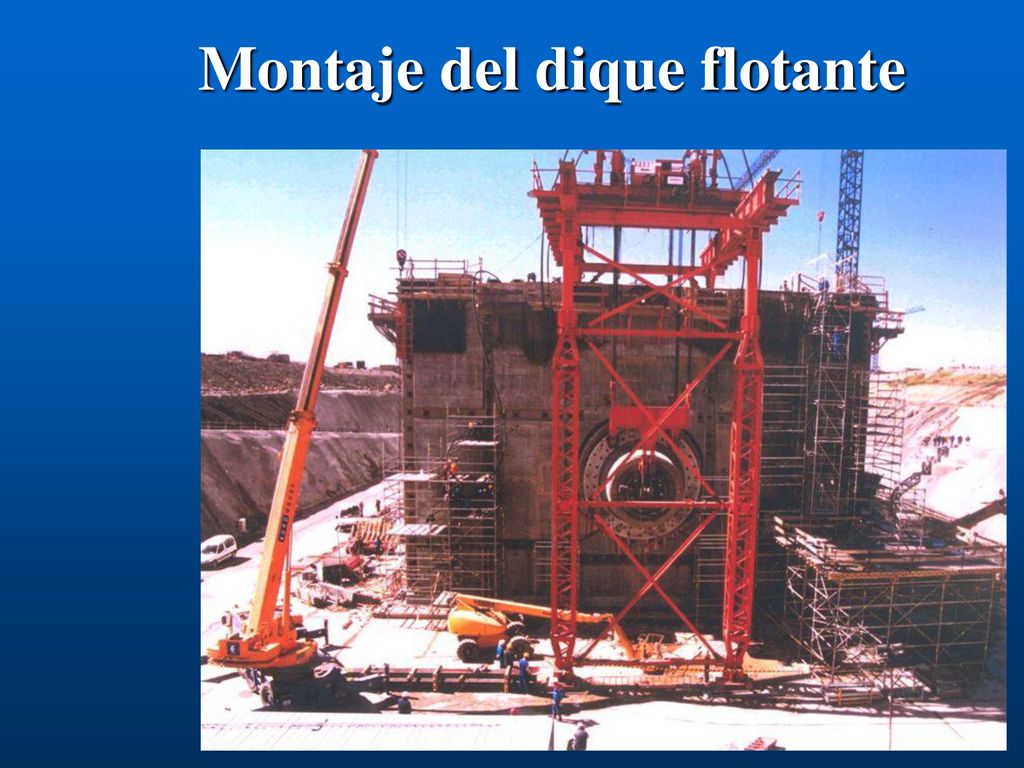 Montaje del dique flotante